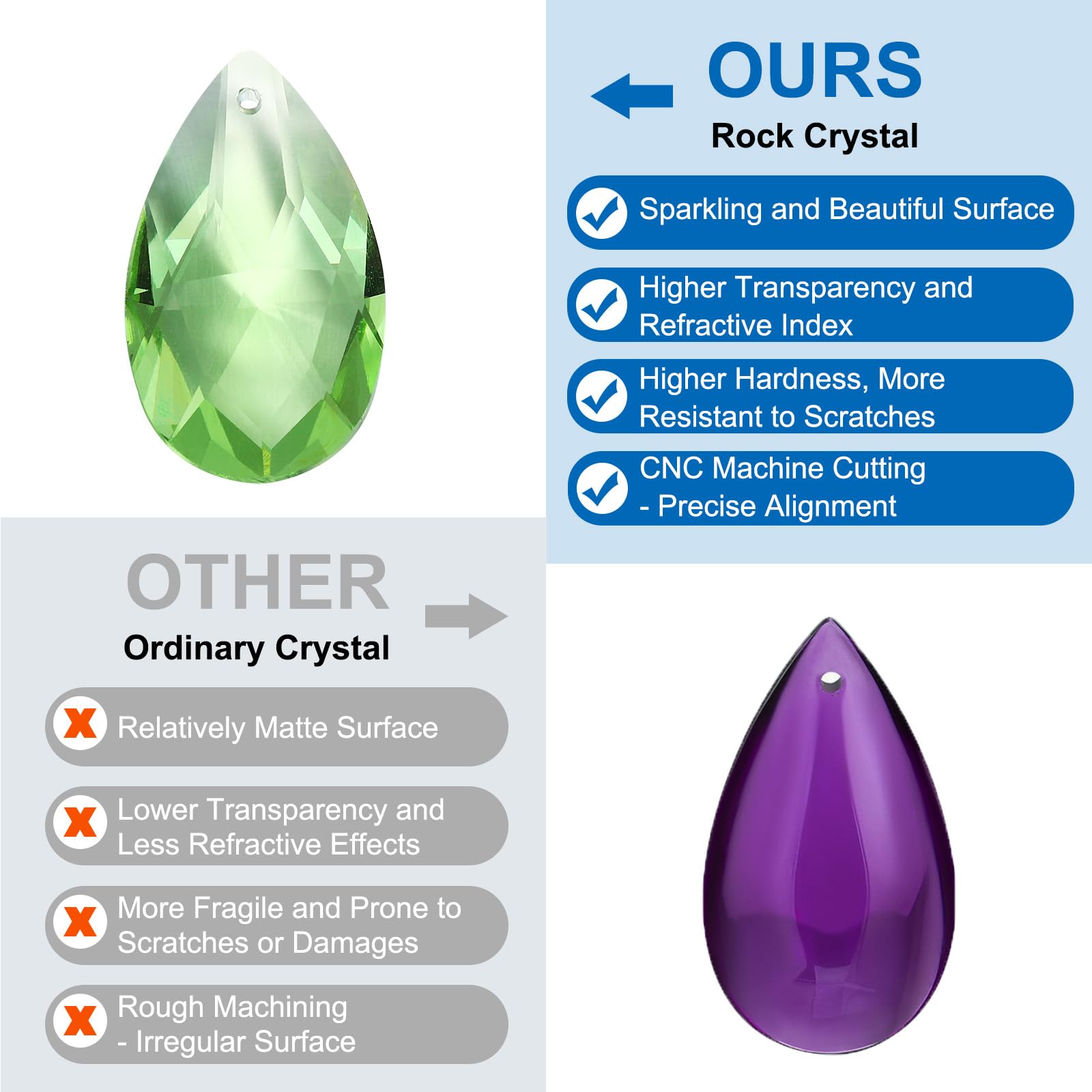 OURS

Rock Crystal

Sparkling and Beautiful Surface

Higher Transparency and Refractive Index

Higher Hardness, More Resistant to Scratches

CNC Machine Cutting - Precise Alignment

OTHER

Ordinary Crystal

Relatively Matte Surface

Lower Transparency and Less Refractive Effects

More Fragile and Prone to Scratches or Damages

Rough Machining - Irregular Surface